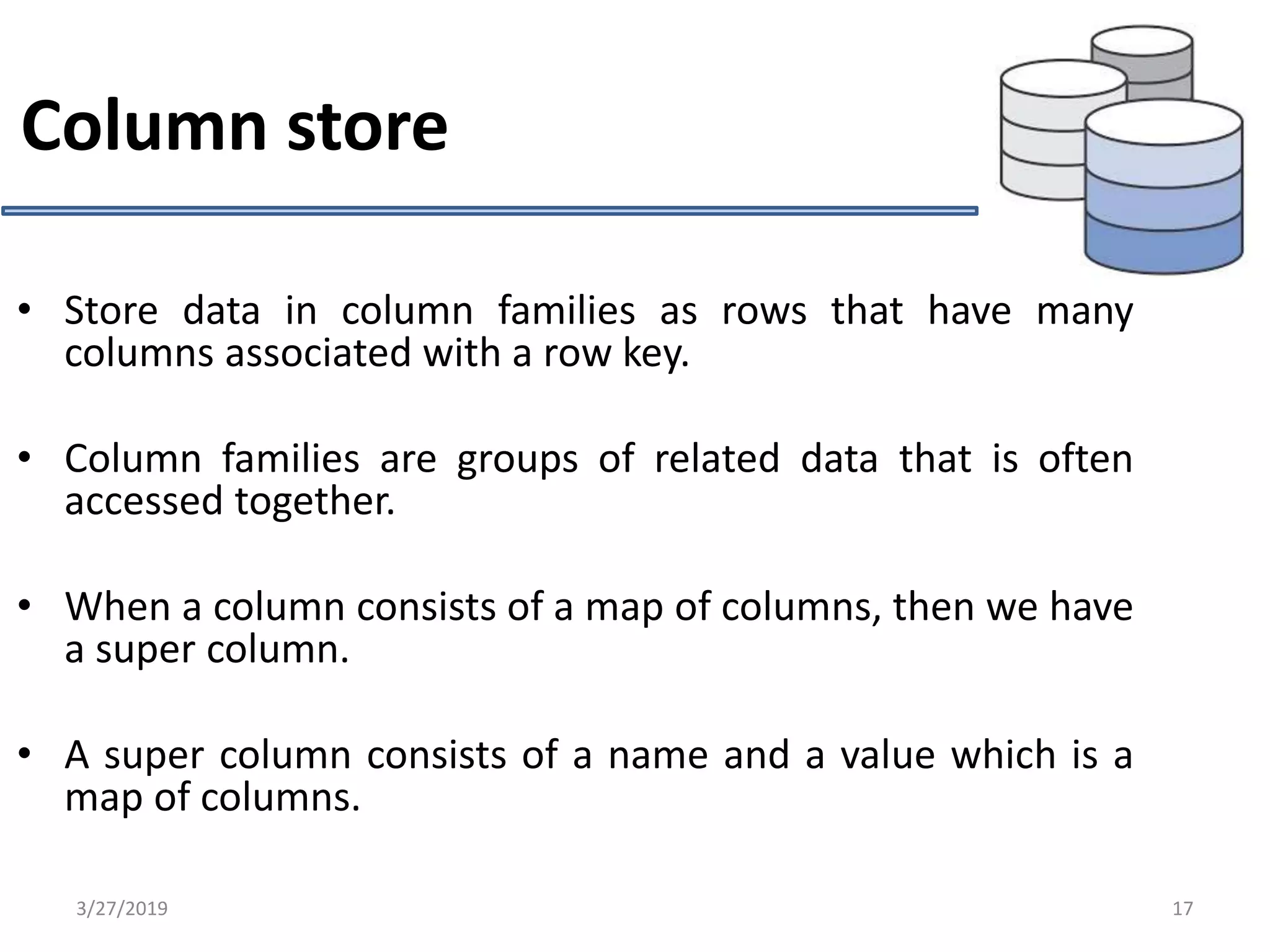 Column store

• Store data in column families as rows that have many columns associated with a row key.

• Column families are groups of related data that is often accessed together.

• When a column consists of a map of columns, then we have a super column.

• A super column consists of a name and a value which is a map of columns.

3/27/2019

17